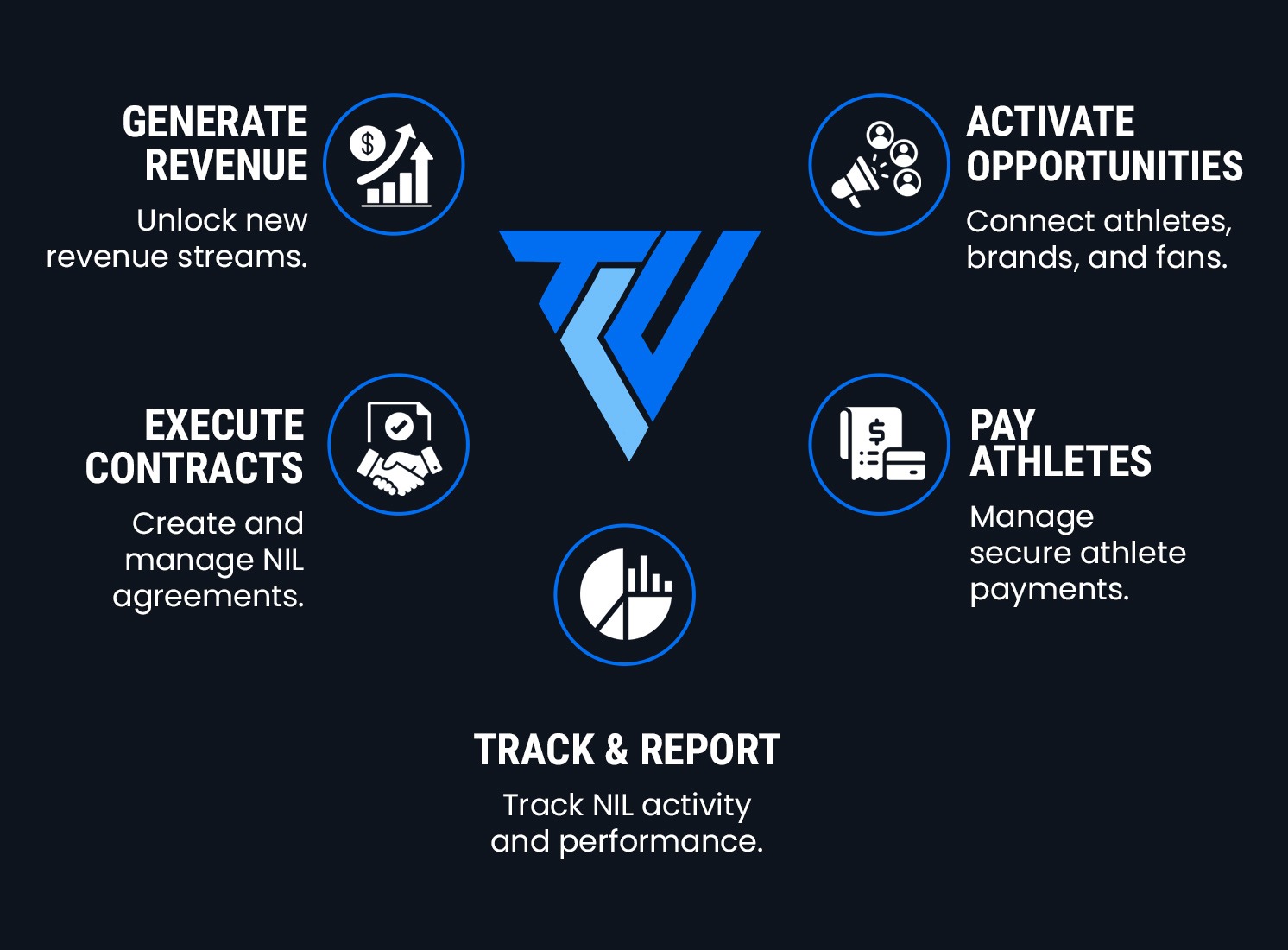 GENERATE REVENUE

Unlock new revenue streams.

ACTIVATE OPPORTUNITIES

Connect athletes, brands, and fans.

EXECUTE CONTRACTS

Create and manage NIL agreements.

PAY ATHLETES

Manage secure athlete payments.

TRACK & REPORT

Track NIL activity and performance.